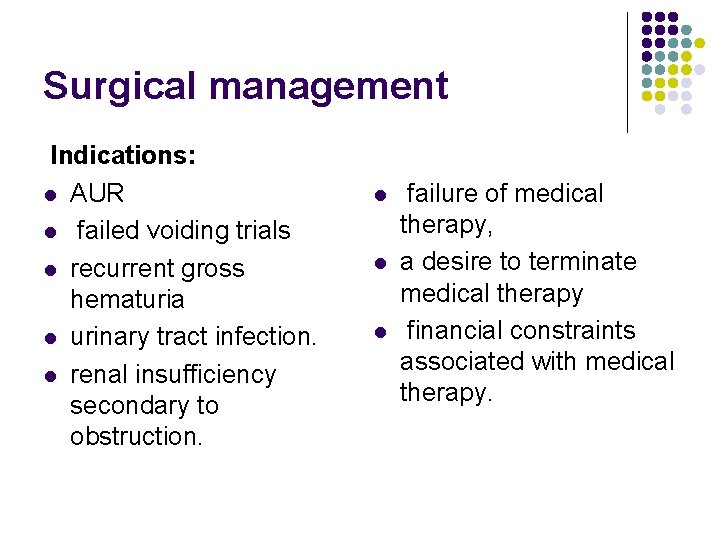 Surgical management

Indications:

- AUR
- failed voiding trials
- recurrent gross hematuria
- urinary tract infection.
- renal insufficiency secondary to obstruction.

- failure of medical therapy,
- a desire to terminate medical therapy
- financial constraints associated with medical therapy.